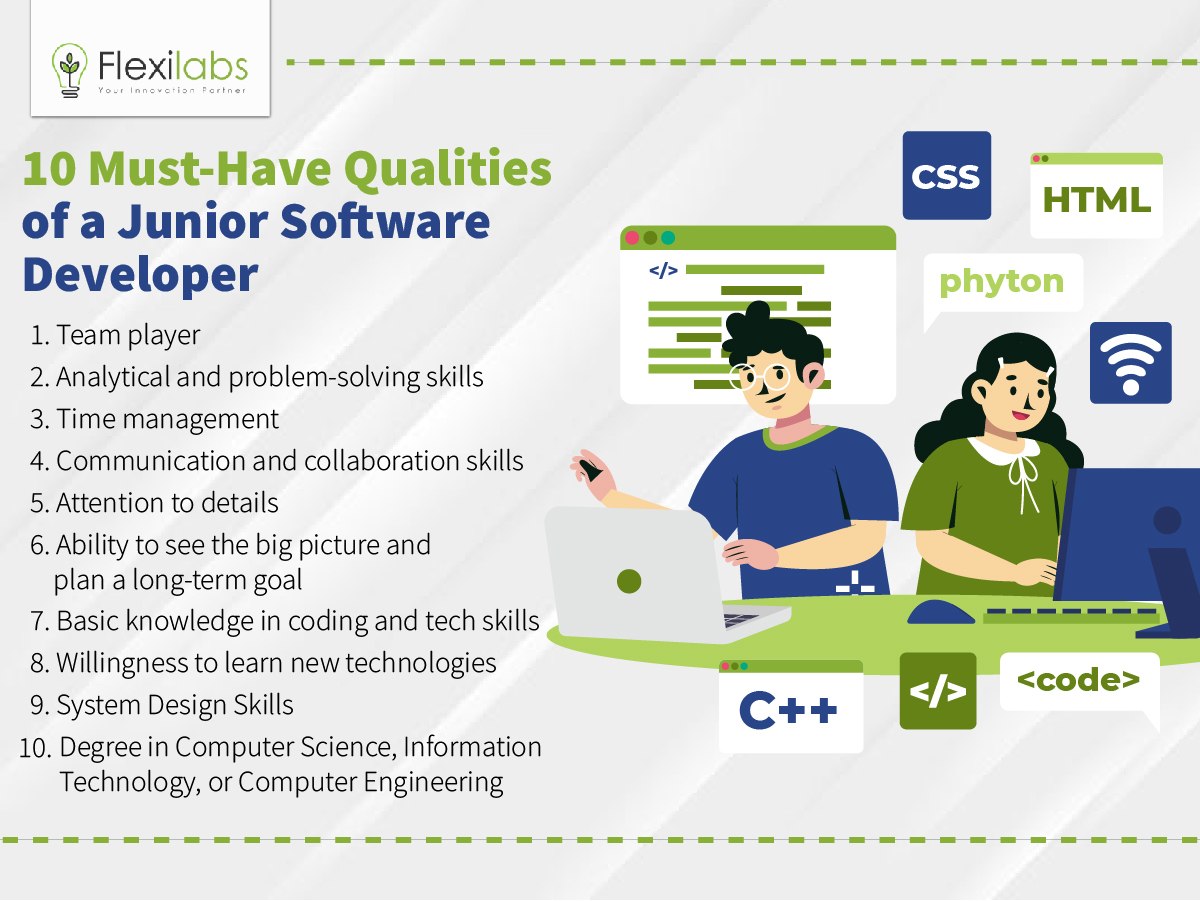 Flexilabs
Your Innovation Partner

10 Must-Have Qualities of a Junior Software Developer

1. Team player
2. Analytical and problem-solving skills
3. Time management
4. Communication and collaboration skills
5. Attention to details
6. Ability to see the big picture and plan a long-term goal
7. Basic knowledge in coding and tech skills
8. Willingness to learn new technologies
9. System Design Skills
10. Degree in Computer Science, Information Technology, or Computer Engineering

CSS
HTML
</>
phyton
C++
</>
<code>